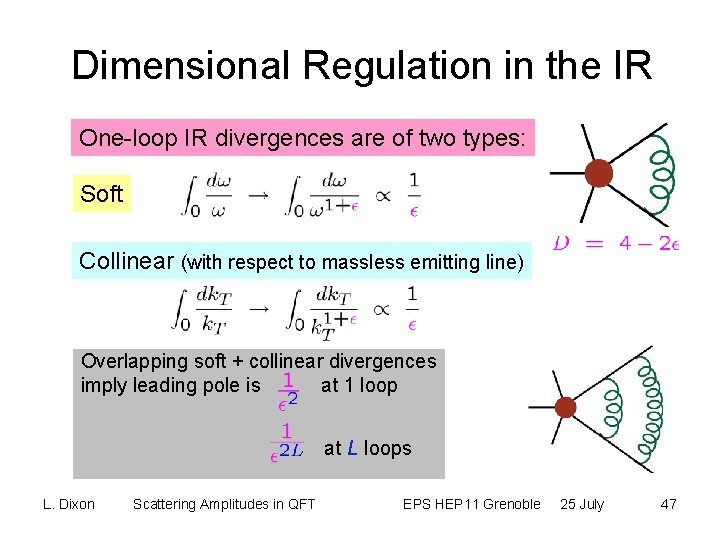 Dimensional Regulation in the IR

One-loop IR divergences are of two types:

Soft $\int_0 \frac{d\omega}{\omega} \rightarrow \int_0 \frac{d\omega}{\omega^{1+\epsilon}} \propto \frac{1}{\epsilon}$

$D = 4 - 2\epsilon$

Collinear (with respect to massless emitting line)

$\int_0 \frac{dk_T}{k_T} \rightarrow \int_0 \frac{dk_T}{k_T^{1+\epsilon}} \propto \frac{1}{\epsilon}$

Overlapping soft + collinear divergences imply leading pole is $\frac{1}{\epsilon^2}$ at 1 loop

$\frac{1}{\epsilon^{2L}}$ at $L$ loops

L. Dixon Scattering Amplitudes in QFT EPS HEP11 Grenoble 25 July 47